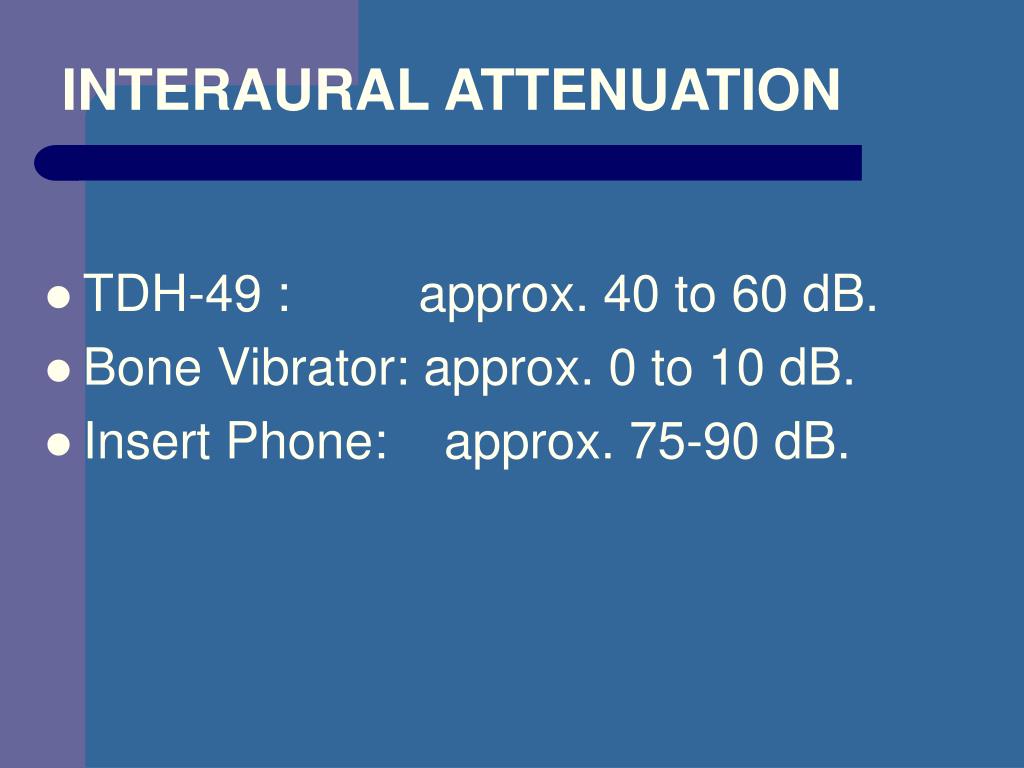 INTERAURAL ATTENUATION

- TDH-49 : approx. 40 to 60 dB.
- Bone Vibrator: approx. 0 to 10 dB.
- Insert Phone: approx. 75-90 dB.